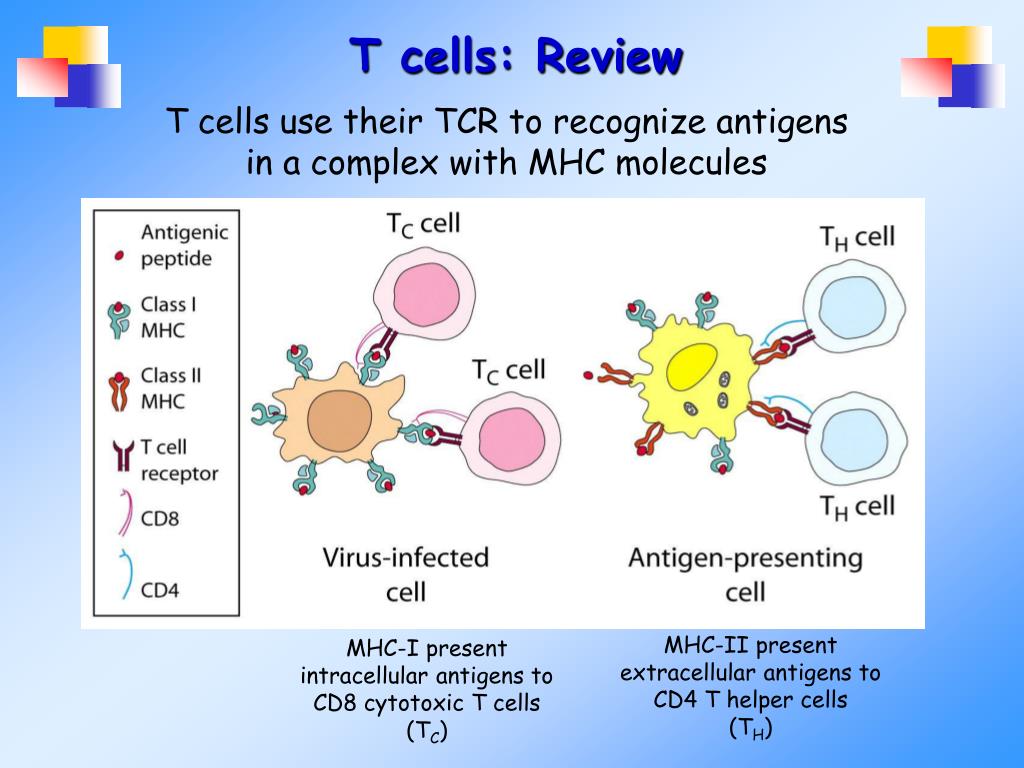 T cells: Review

T cells use their TCR to recognize antigens in a complex with MHC molecules

Antigenic peptide

Class I MHC

Class II MHC

T cell receptor

CD8

CD4

$T_C$ cell

$T_C$ cell

Virus-infected cell

$T_H$ cell

$T_H$ cell

Antigen-presenting cell

MHC-I present intracellular antigens to CD8 cytotoxic T cells ($T_C$)

MHC-II present extracellular antigens to CD4 T helper cells ($T_H$)